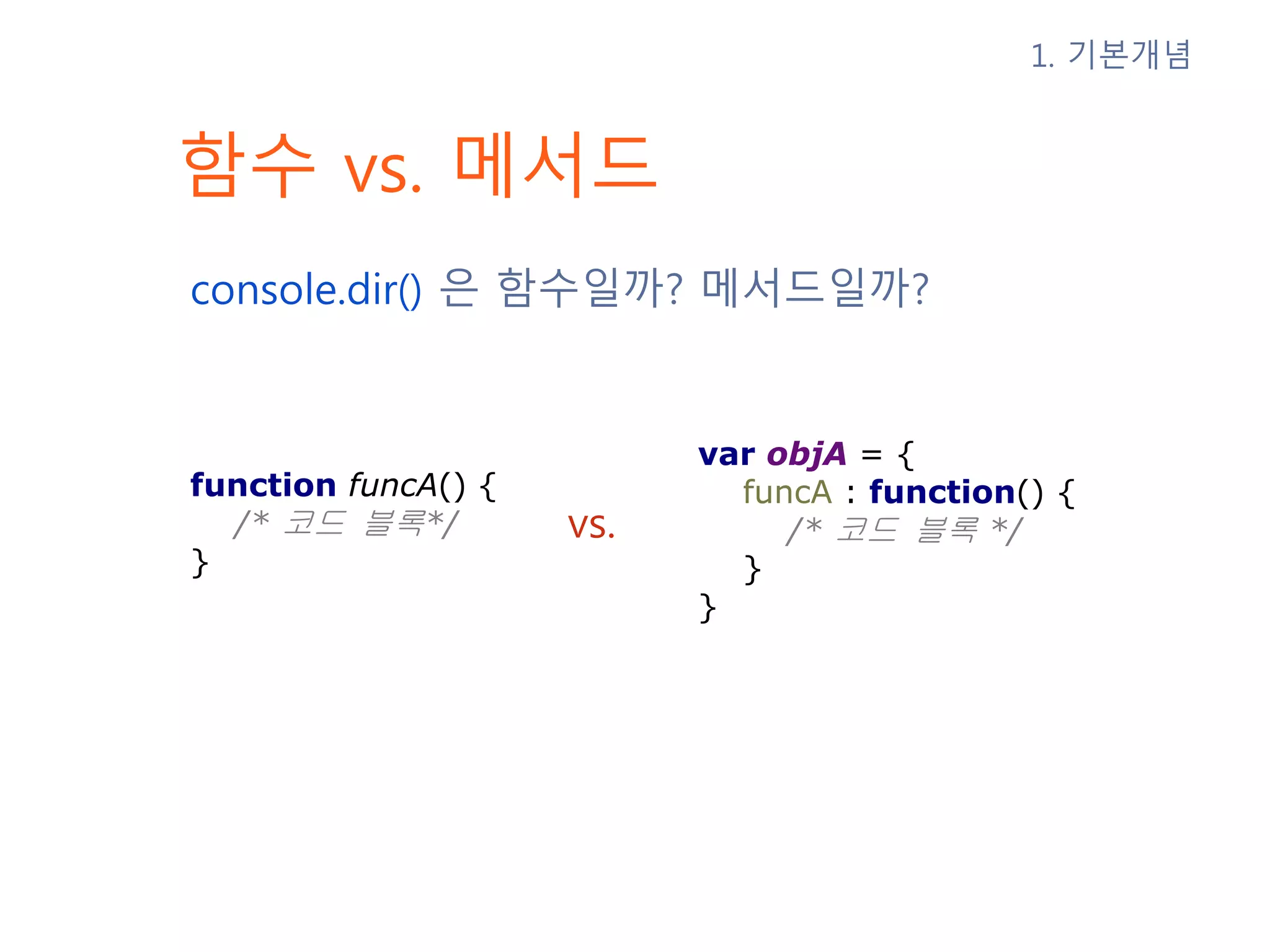 1. 기본개념

함수 vs. 메서드

console.dir() 은 함수일까? 메서드일까?

function funcA() {
  /* 코드 블록*/
}

vs.

var objA = {
  funcA : function() {
    /* 코드 블록 */
  }
}